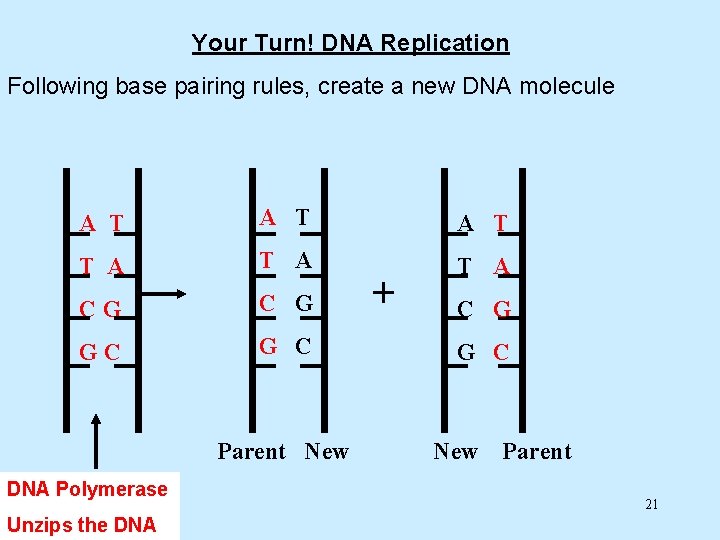 Your Turn! DNA Replication

Following base pairing rules, create a new DNA molecule

A T
T A
C G
G C

A T
T A
C G
G C

+

A T
T A
C G
G C

Parent New

New Parent

DNA Polymerase
Unzips the DNA

21